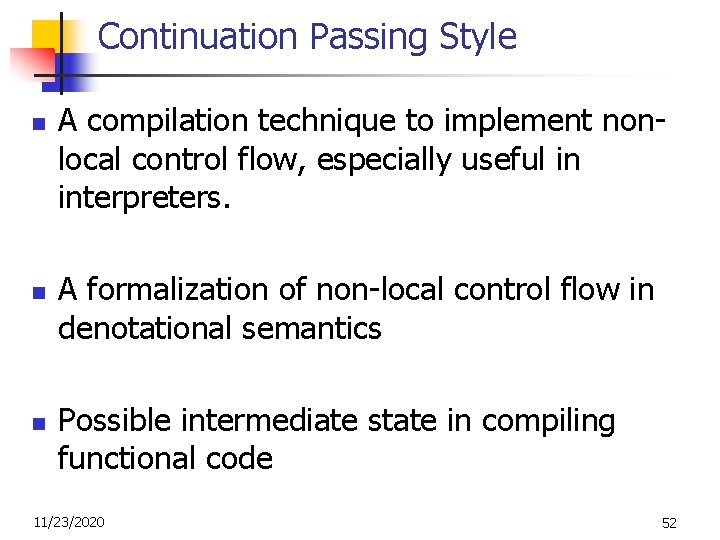 Continuation Passing Style

A compilation technique to implement non-local control flow, especially useful in interpreters.

A formalization of non-local control flow in denotational semantics

Possible intermediate state in compiling functional code

11/23/2020

52